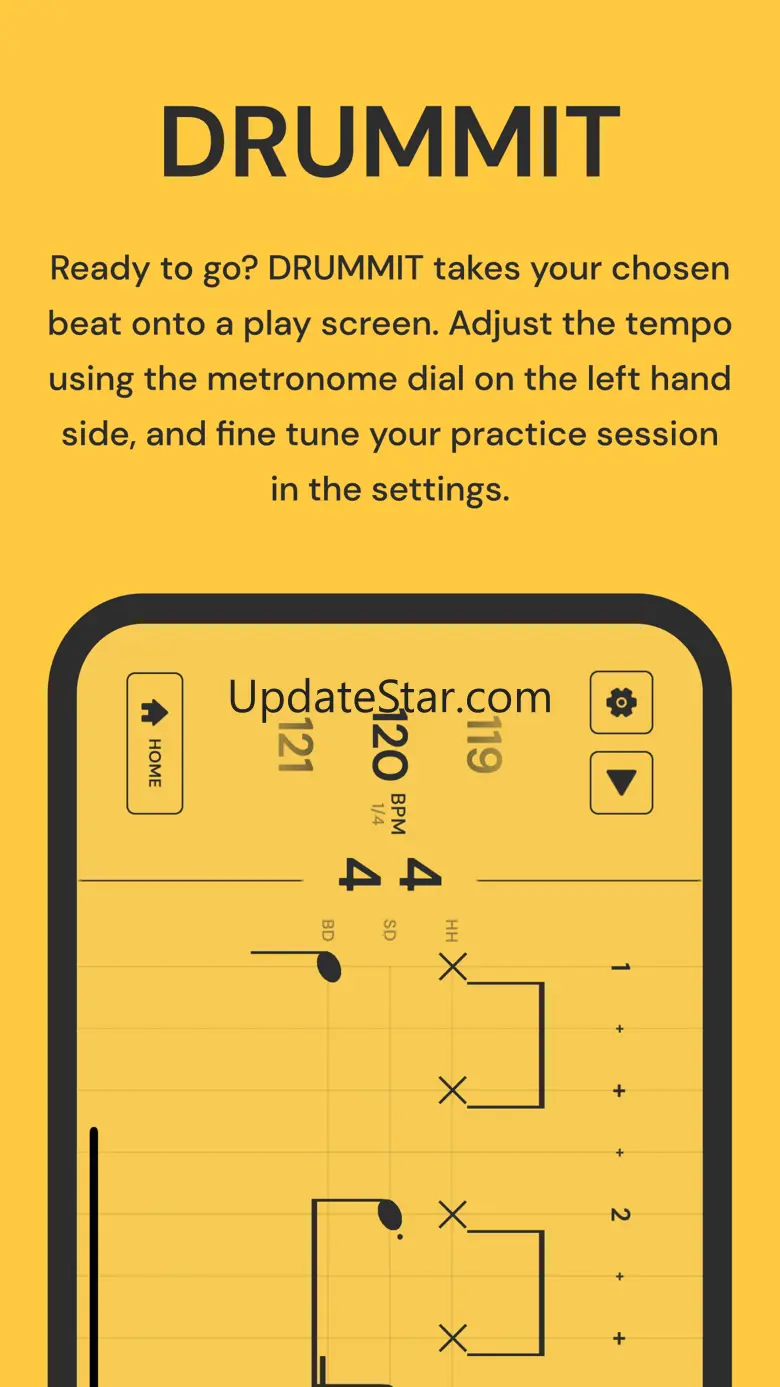 DRUMMIT

Ready to go? DRUMMIT takes your chosen beat onto a play screen. Adjust the tempo using the metronome dial on the left hand side, and fine tune your practice session in the settings.

UpdateStar.com

HOME

121
120
BPM
1/4
119

4
4

BD
SD
HH

1
+
+
+
2
+
+